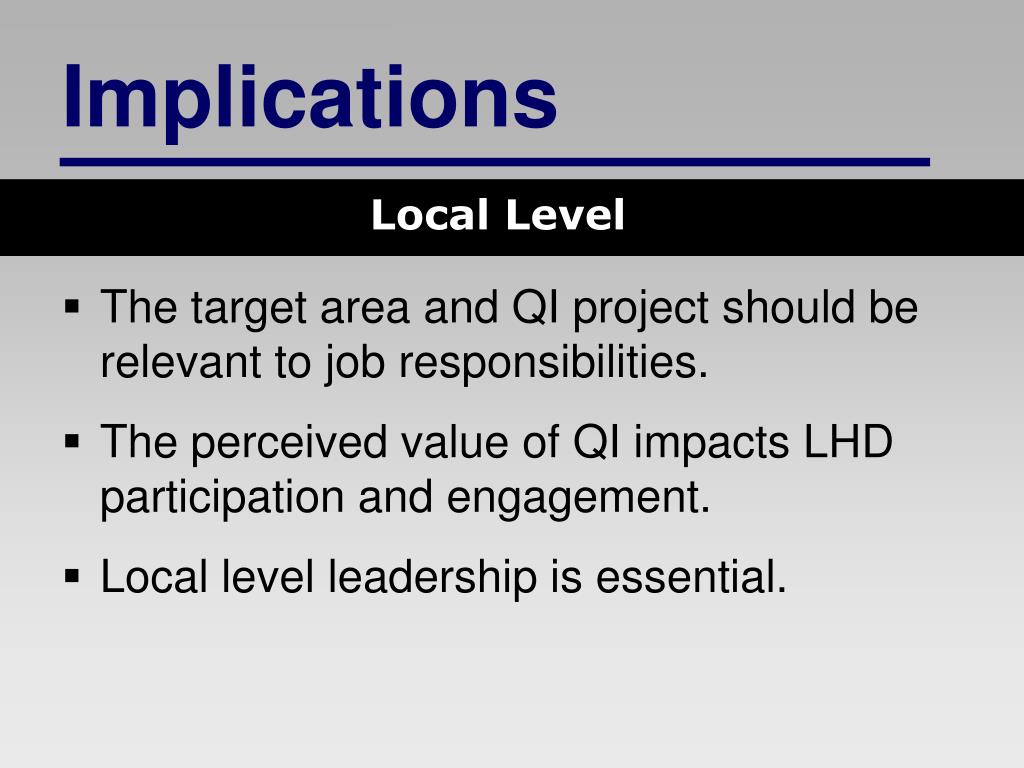 Implications

Local Level

▪ The target area and QI project should be relevant to job responsibilities.

▪ The perceived value of QI impacts LHD participation and engagement.

▪ Local level leadership is essential.